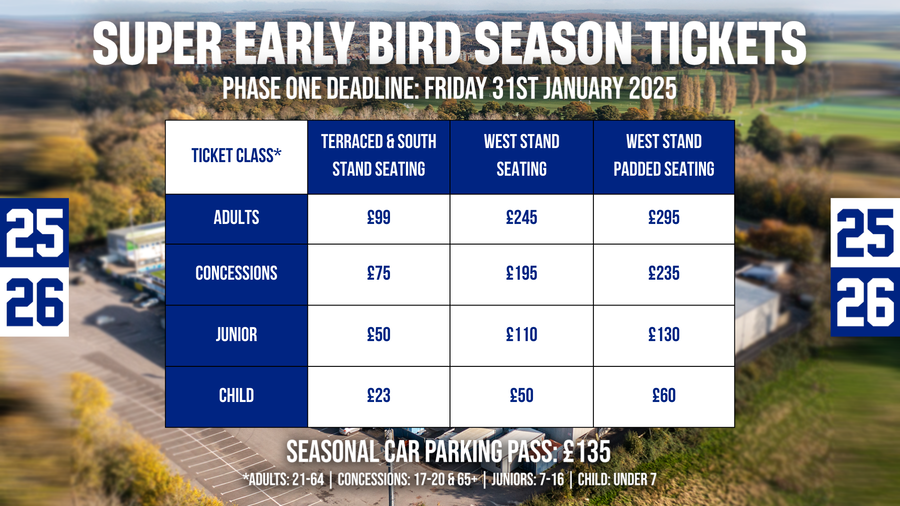 SUPER EARLY BIRD SEASON TICKETS

PHASE ONE DEADLINE: FRIDAY 31ST JANUARY 2025

25
26

| TICKET CLASS* | TERRACED & SOUTH STAND SEATING | WEST STAND SEATING | WEST STAND PADDED SEATING |
|---|---|---|---|
| ADULTS | £99 | £245 | £295 |
| CONCESSIONS | £75 | £195 | £235 |
| JUNIOR | £50 | £110 | £130 |
| CHILD | £23 | £50 | £60 |

25
26

SEASONAL CAR PARKING PASS: £135

*ADULTS: 21-64 | CONCESSIONS: 17-20 & 65+ | JUNIORS: 7-16 | CHILD: UNDER 7